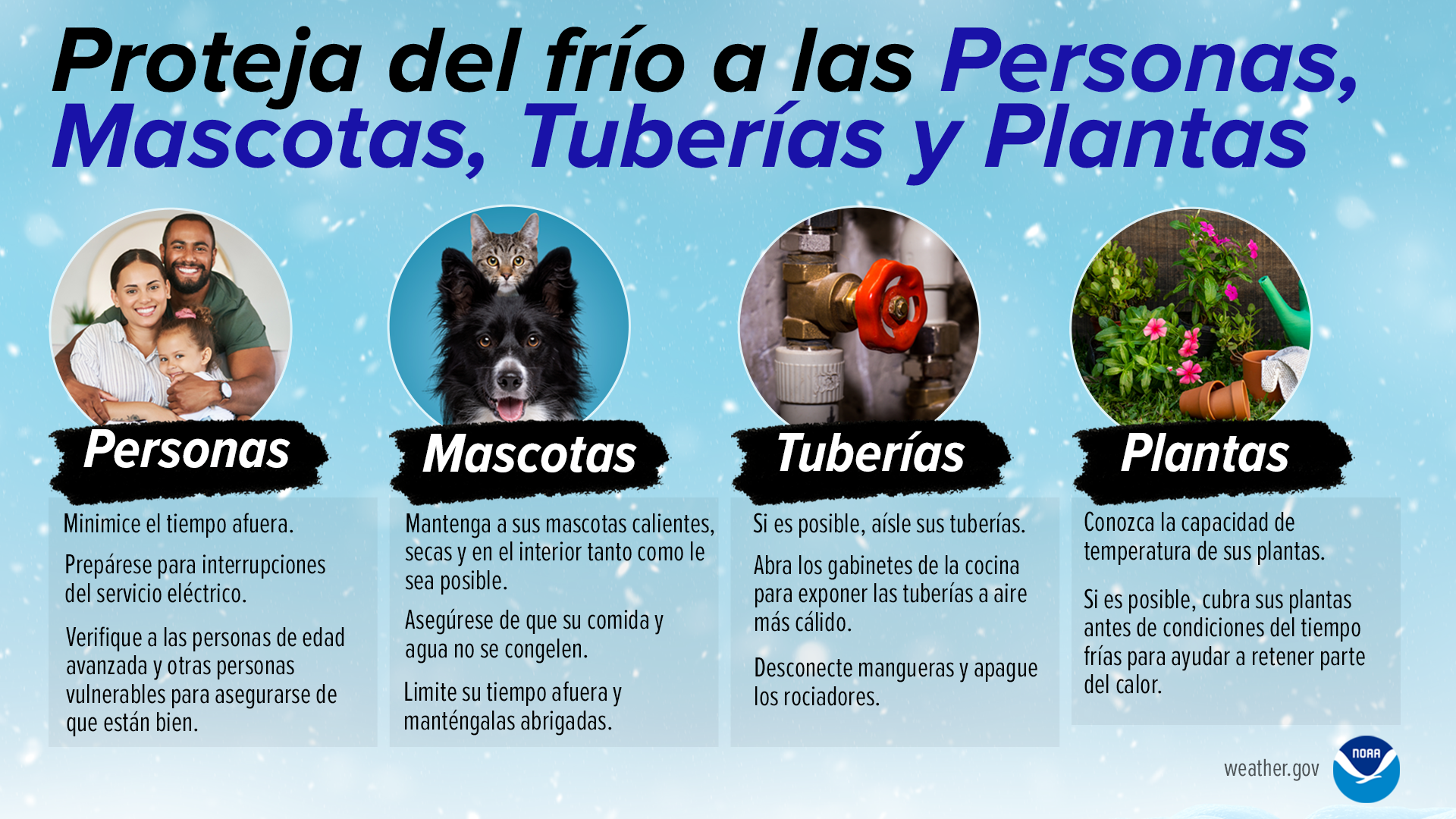 Proteja del frío a las Personas, Mascotas, Tuberías y Plantas

Personas

Minimice el tiempo afuera.

Prepárese para interrupciones del servicio eléctrico.

Verifique a las personas de edad avanzada y otras personas vulnerables para asegurarse de que están bien.

Mascotas

Mantenga a sus mascotas calientes, secas y en el interior tanto como le sea posible.

Asegúrese de que su comida y agua no se congelen.

Limite su tiempo afuera y manténgalas abrigadas.

Tuberías

Si es posible, aísle sus tuberías.

Abra los gabinetes de la cocina para exponer las tuberías a aire más cálido.

Desconecte mangueras y apague los rociadores.

Plantas

Conozca la capacidad de temperatura de sus plantas.

Si es posible, cubra sus plantas antes de condiciones del tiempo frías para ayudar a retener parte del calor.

weather.gov

NOAA